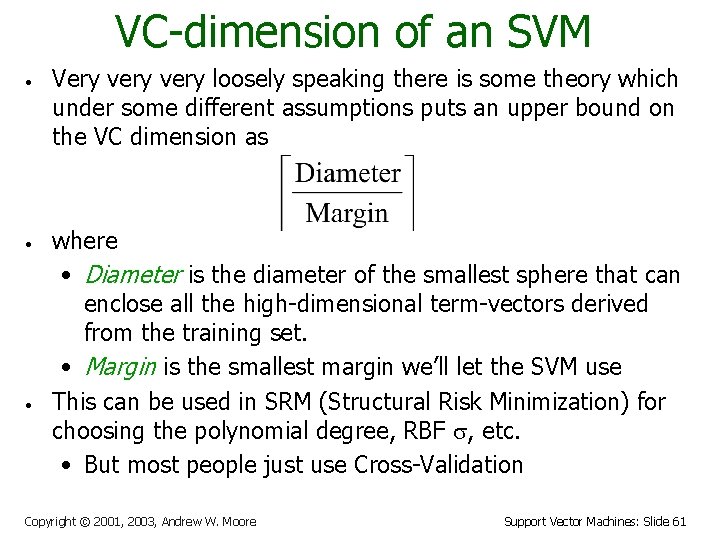 VC-dimension of an SVM

• Very very very loosely speaking there is some theory which under some different assumptions puts an upper bound on the VC dimension as

$\left\lceil \frac{\text{Diameter}}{\text{Margin}} \right\rceil$

• where
  • Diameter is the diameter of the smallest sphere that can enclose all the high-dimensional term-vectors derived from the training set.
  • Margin is the smallest margin we'll let the SVM use
• This can be used in SRM (Structural Risk Minimization) for choosing the polynomial degree, RBF $\sigma$, etc.
  • But most people just use Cross-Validation

Copyright © 2001, 2003, Andrew W. Moore

Support Vector Machines: Slide 61